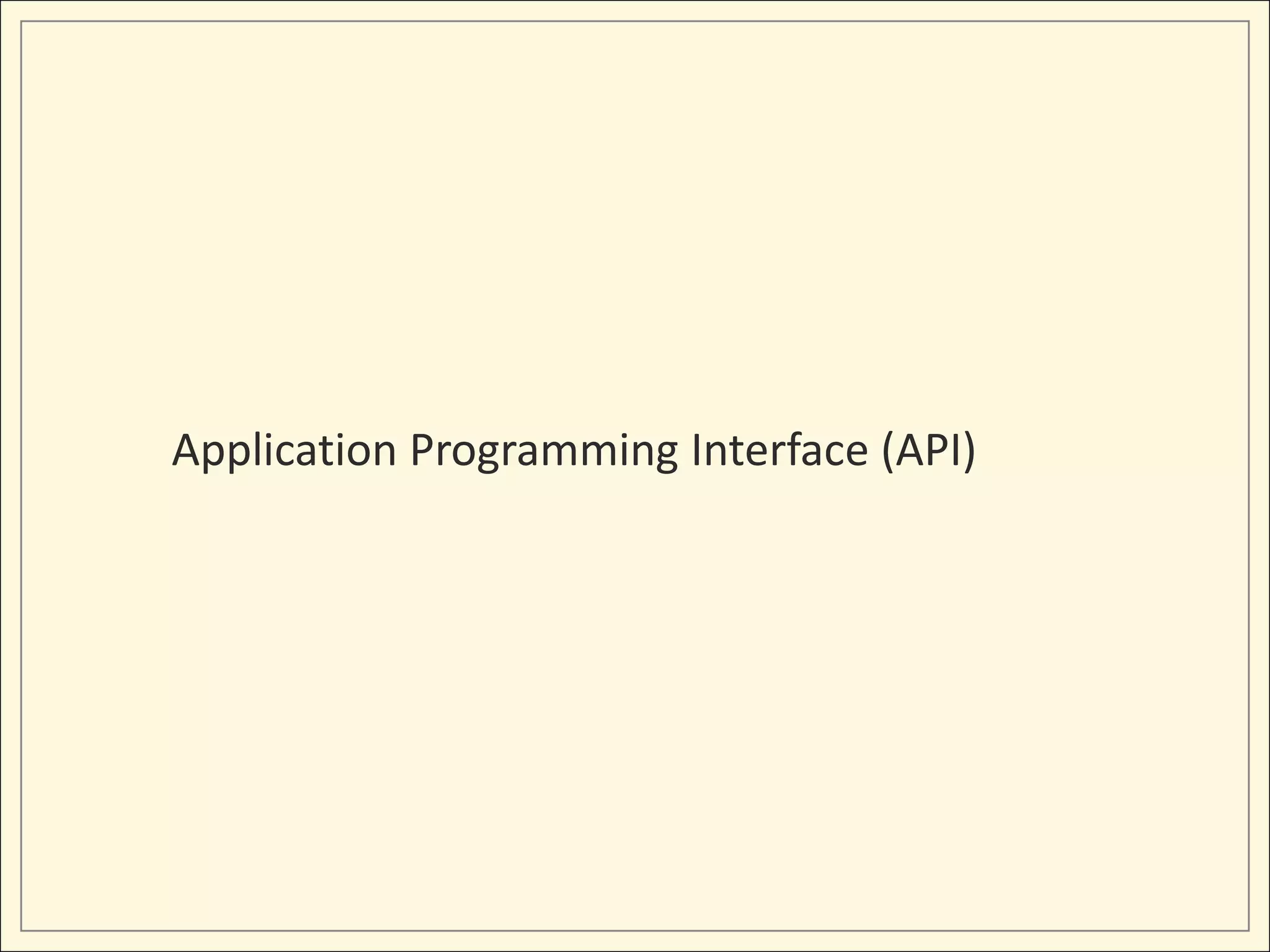 Application Programming Interface (API)